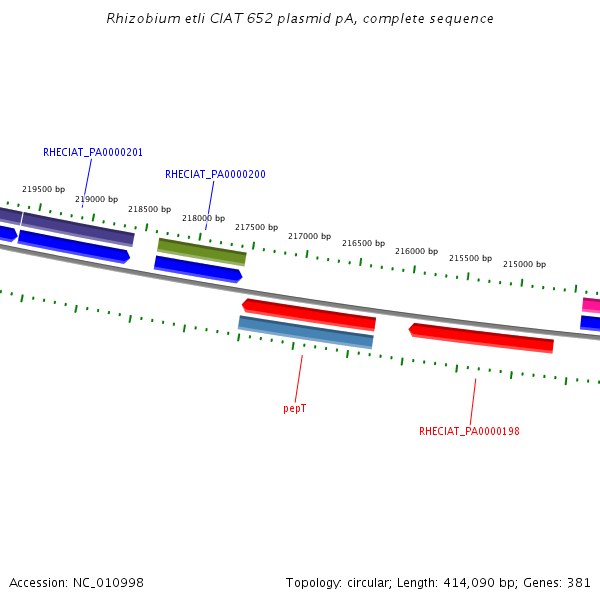 Rhizobium etli CIAT 652 plasmid pA, complete sequence

RHECIAT_PA0000201

RHECIAT_PA0000200

219500 bp
219000 bp
218500 bp
218000 bp
217500 bp
217000 bp
216500 bp
216000 bp
215500 bp
215000 bp

pepT

RHECIAT_PA0000198

Accession: NC_010998

Topology: circular; Length: 414,090 bp; Genes: 381